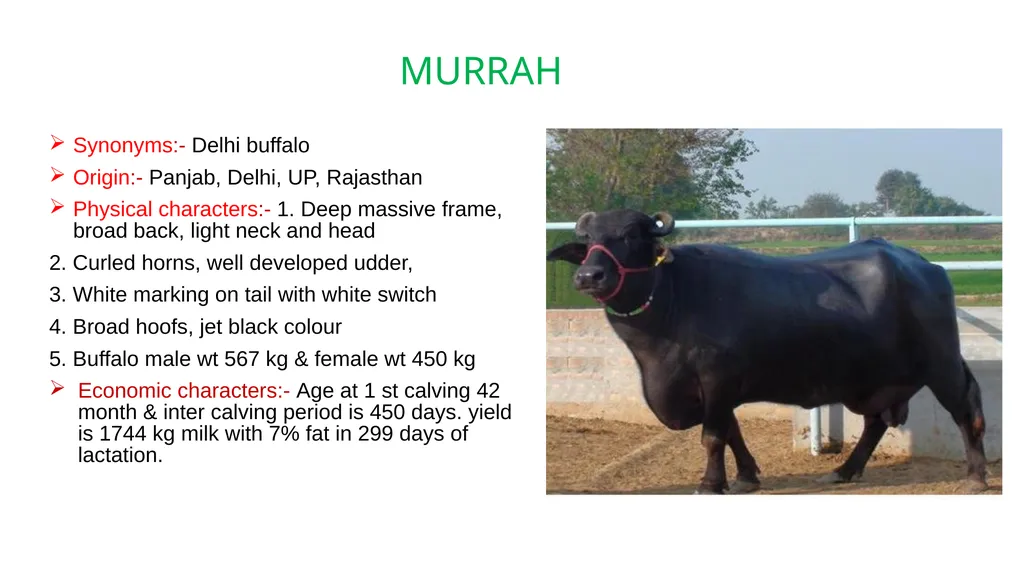 MURRAH

➢ Synonyms:- Delhi buffalo

➢ Origin:- Panjab, Delhi, UP, Rajasthan

➢ Physical characters:- 1. Deep massive frame, broad back, light neck and head

2. Curled horns, well developed udder,

3. White marking on tail with white switch

4. Broad hoofs, jet black colour

5. Buffalo male wt 567 kg & female wt 450 kg

➢ Economic characters:- Age at 1 st calving 42 month & inter calving period is 450 days. yield is 1744 kg milk with 7% fat in 299 days of lactation.